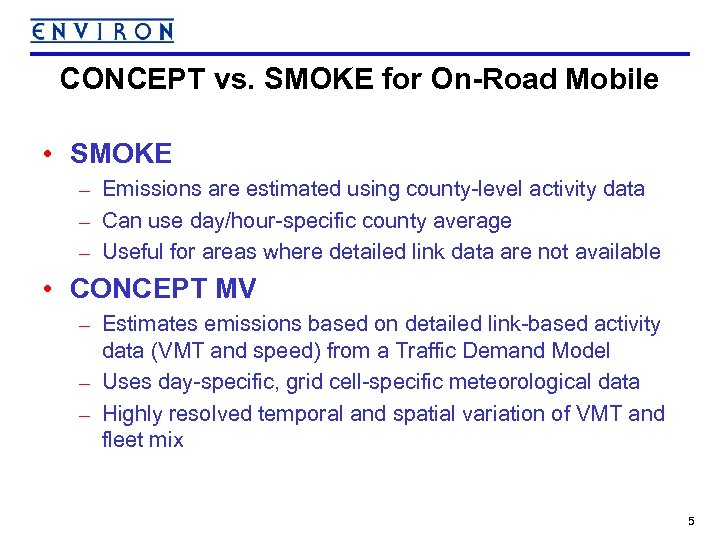 ENVIRON

CONCEPT vs. SMOKE for On-Road Mobile

• SMOKE
– Emissions are estimated using county-level activity data
– Can use day/hour-specific county average
– Useful for areas where detailed link data are not available

• CONCEPT MV
– Estimates emissions based on detailed link-based activity data (VMT and speed) from a Traffic Demand Model
– Uses day-specific, grid cell-specific meteorological data
– Highly resolved temporal and spatial variation of VMT and fleet mix

5